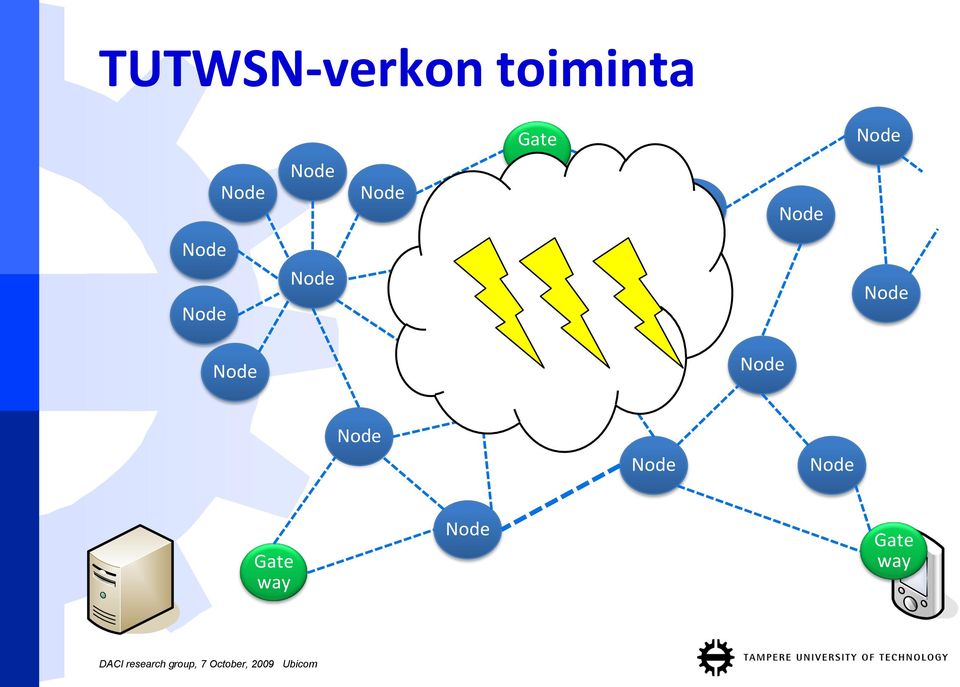 TUTWSN-verkon toiminta

Gate

Node

Node

Node

Node

Node

Node

Node

Node

Node

Node

Node

Node

Node

Node

Node

Node

Gate way

Gate way

DACI research group, 7 October, 2009 Ubicom

TAMPERE UNIVERSITY OF TECHNOLOGY